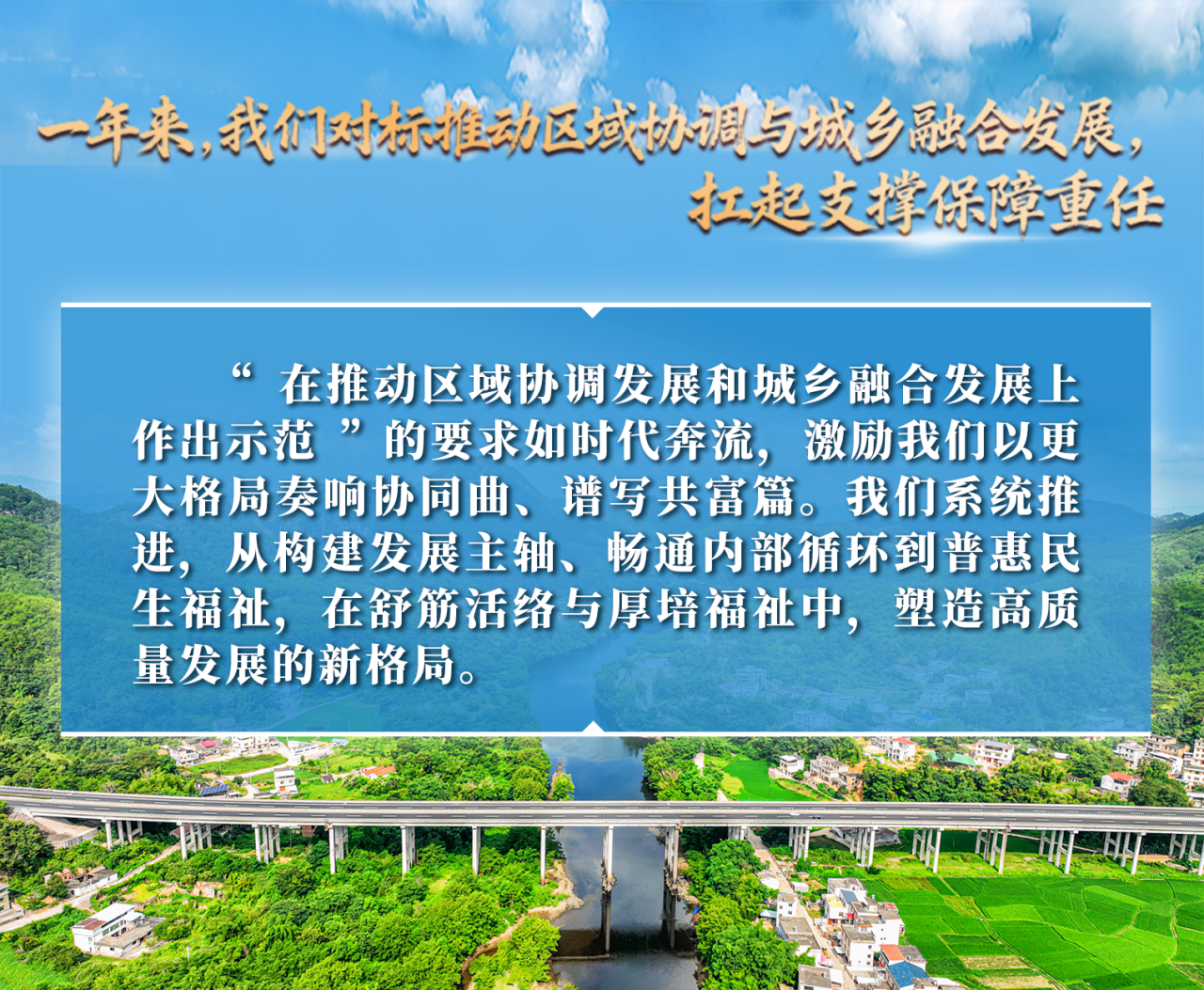 一年来，我们对标推动区域协调与城乡融合发展，扛起支撑保障重任

“在推动区域协调发展和城乡融合发展上作出示范”的要求如时代奔流，激励我们以更大格局奏响协同曲、谱写共富篇。我们系统推进，从构建发展主轴、畅通内部循环到普惠民生福祉，在舒筋活络与厚培福祉中，塑造高质量发展的新格局。